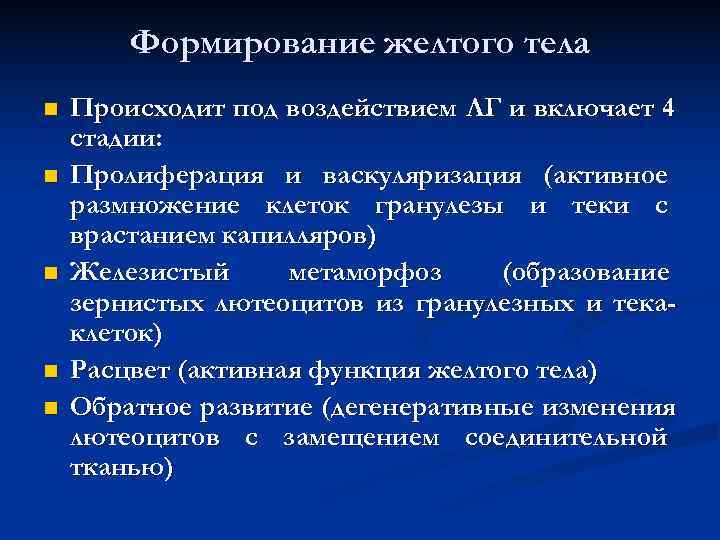 Формирование желтого тела

Происходит под воздействием ЛГ и включает 4 стадии:

Пролиферация и васкуляризация (активное размножение клеток гранулезы и теки с врастанием капилляров)

Железистый метаморфоз (образование зернистых лютеоцитов из гранулезных и тека-клеток)

Расцвет (активная функция желтого тела)

Обратное развитие (дегенеративные изменения лютеоцитов с замещением соединительной тканью)